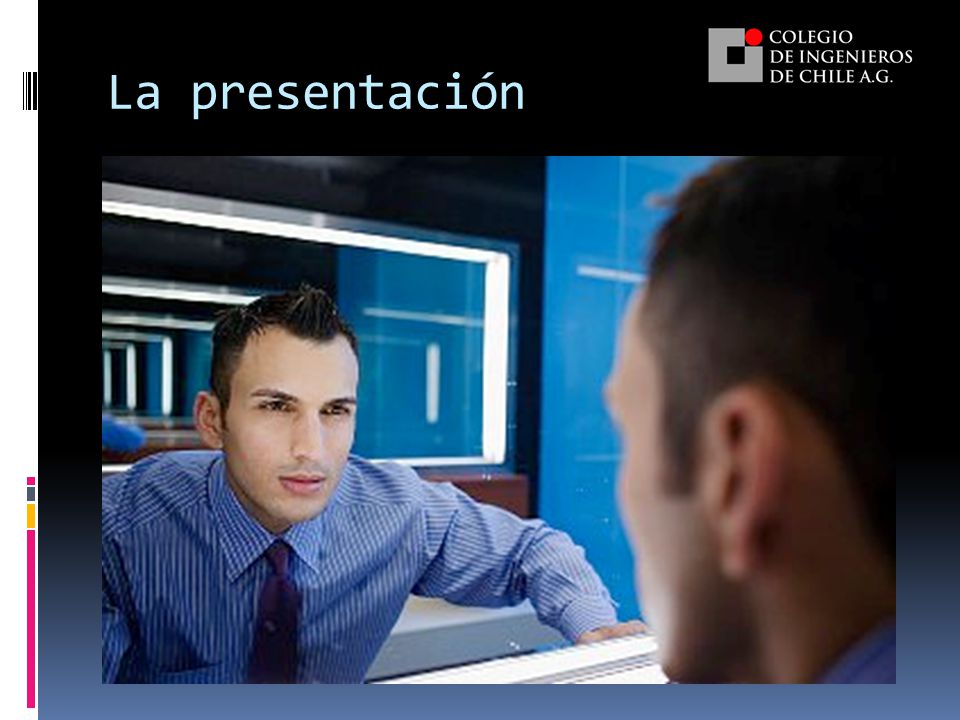 La presentación

COLEGIO
DE INGENIEROS
DE CHILE A.G.